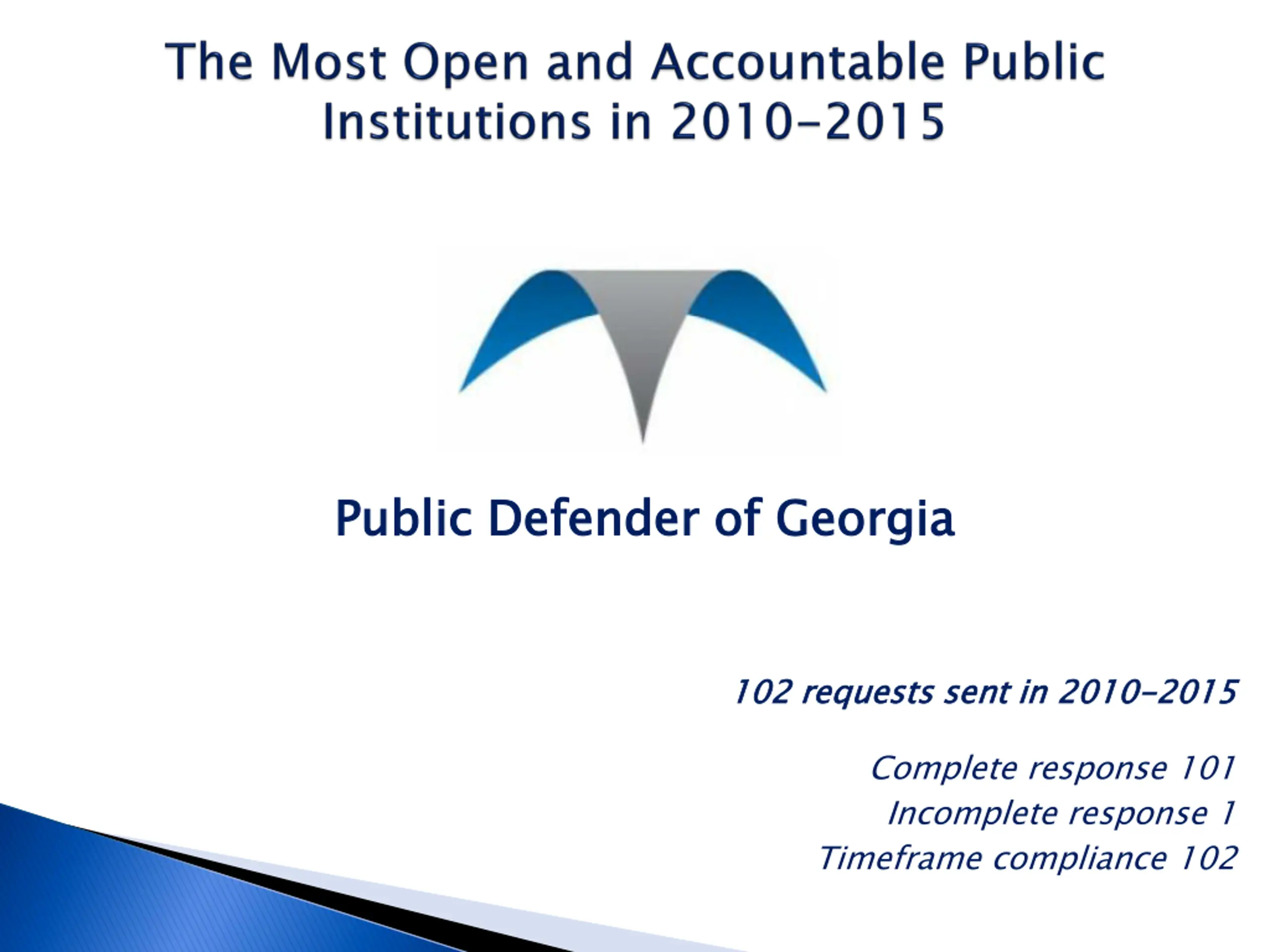 The Most Open and Accountable Public Institutions in 2010-2015

Public Defender of Georgia

102 requests sent in 2010-2015

Complete response 101
Incomplete response 1
Timeframe compliance 102